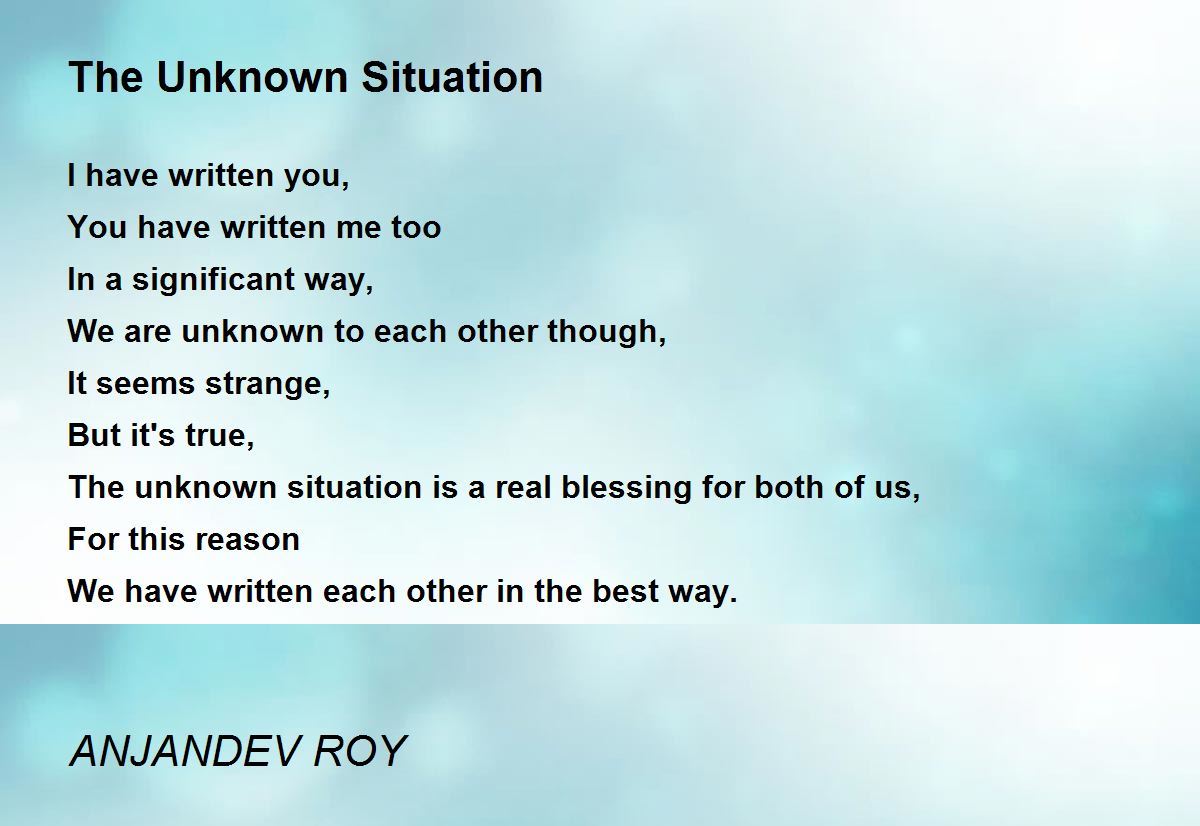 The Unknown Situation

I have written you,
You have written me too
In a significant way,
We are unknown to each other though,
It seems strange,
But it's true,
The unknown situation is a real blessing for both of us,
For this reason
We have written each other in the best way.

ANJANDEV ROY